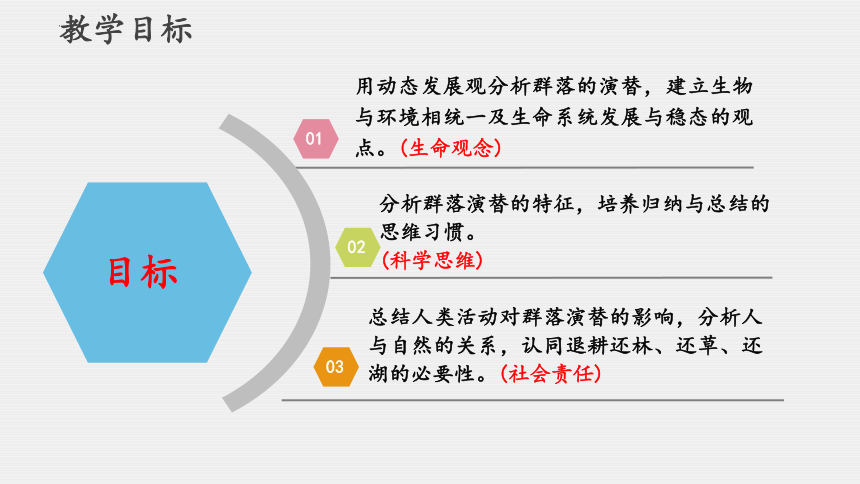 教学目标

目标

01
用动态发展观分析群落的演替，建立生物与环境相统一及生命系统发展与稳态的观点。（生命观念）

02
分析群落演替的特征，培养归纳与总结的思维习惯。
（科学思维）

03
总结人类活动对群落演替的影响，分析人与自然的关系，认同退耕还林、还草、还湖的必要性。（社会责任）